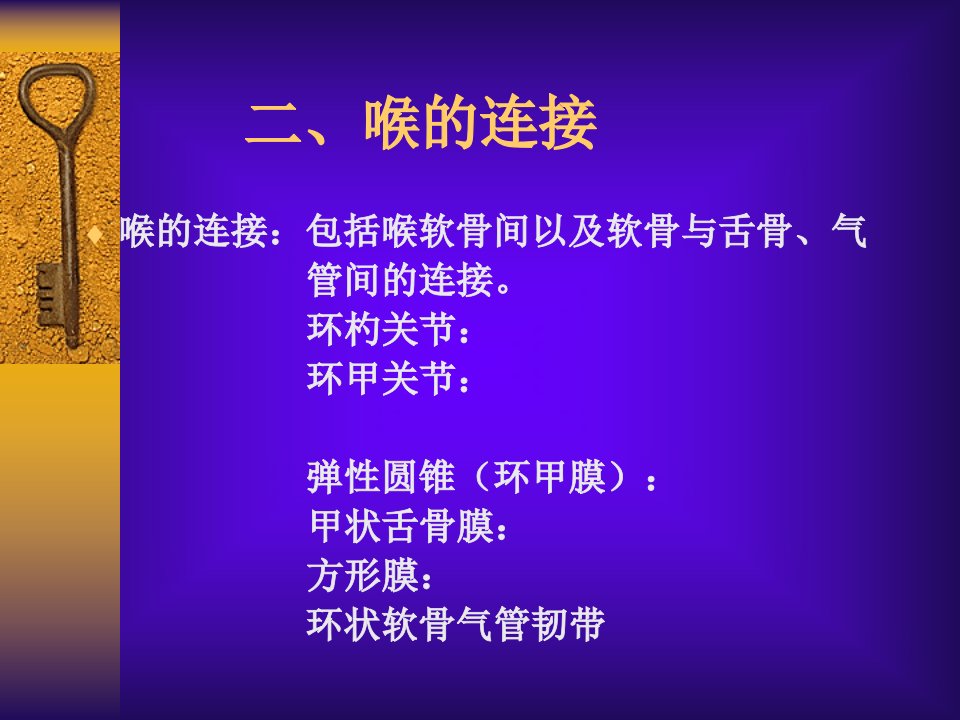 二、喉的连接

喉的连接：包括喉软骨间以及软骨与舌骨、气管间的连接。
环杓关节：
环甲关节：

弹性圆锥（环甲膜）：
甲状舌骨膜：
方形膜：
环状软骨气管韧带